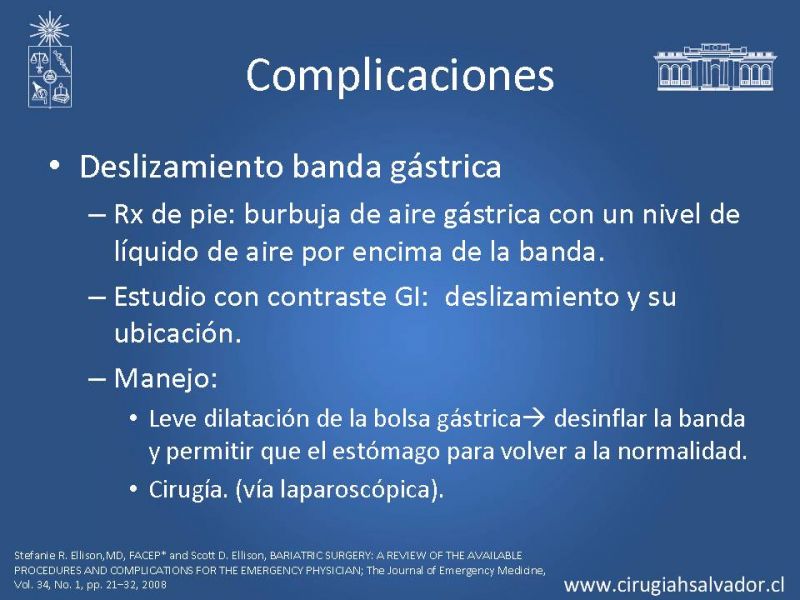 Complicaciones

• Deslizamiento banda gástrica
– Rx de pie: burbuja de aire gástrica con un nivel de líquido de aire por encima de la banda.
– Estudio con contraste GI: deslizamiento y su ubicación.
– Manejo:
• Leve dilatación de la bolsa gástrica→ desinflar la banda y permitir que el estómago para volver a la normalidad.
• Cirugía. (vía laparoscópica).

Stefanie R. Ellison, MD, FACEP* and Scott D. Ellison, BARIATRIC SURGERY: A REVIEW OF THE AVAILABLE PROCEDURES AND COMPLICATIONS FOR THE EMERGENCY PHYSICIAN; The Journal of Emergency Medicine, Vol. 34, No. 1, pp. 21–32, 2008

www.cirugiahsalvador.cl